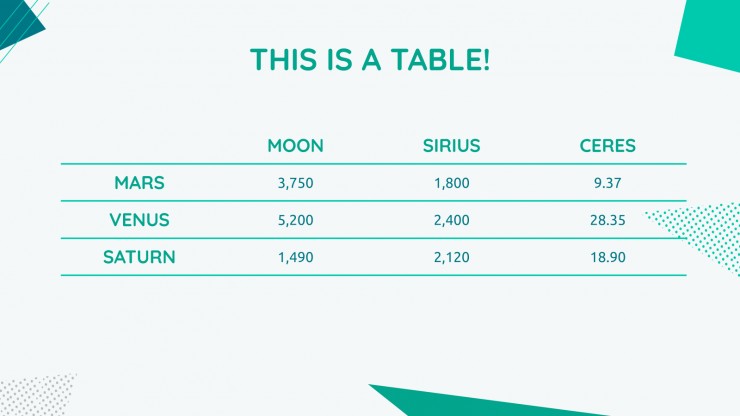 THIS IS A TABLE!

| | MOON | SIRIUS | CERES |
|---|---|---|---|
| MARS | 3,750 | 1,800 | 9.37 |
| VENUS | 5,200 | 2,400 | 28.35 |
| SATURN | 1,490 | 2,120 | 18.90 |